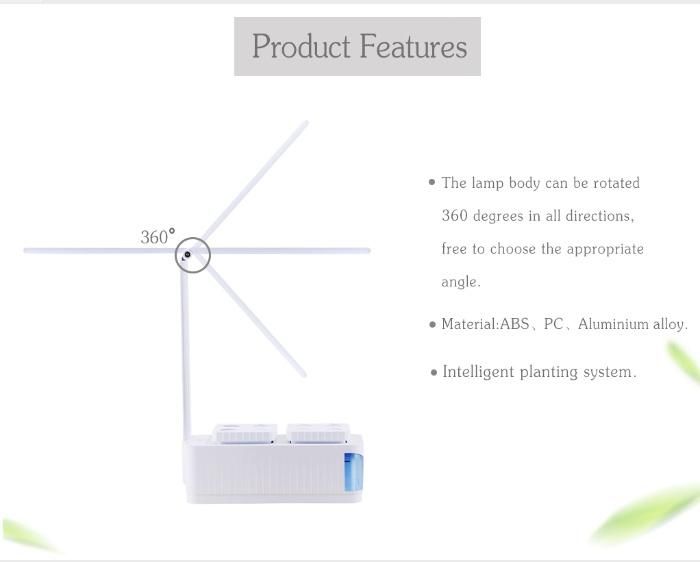 Product Features

360°

• The lamp body can be rotated 360 degrees in all directions, free to choose the appropriate angle.

• Material:ABS、PC、Aluminium alloy.

• Intelligent planting system.